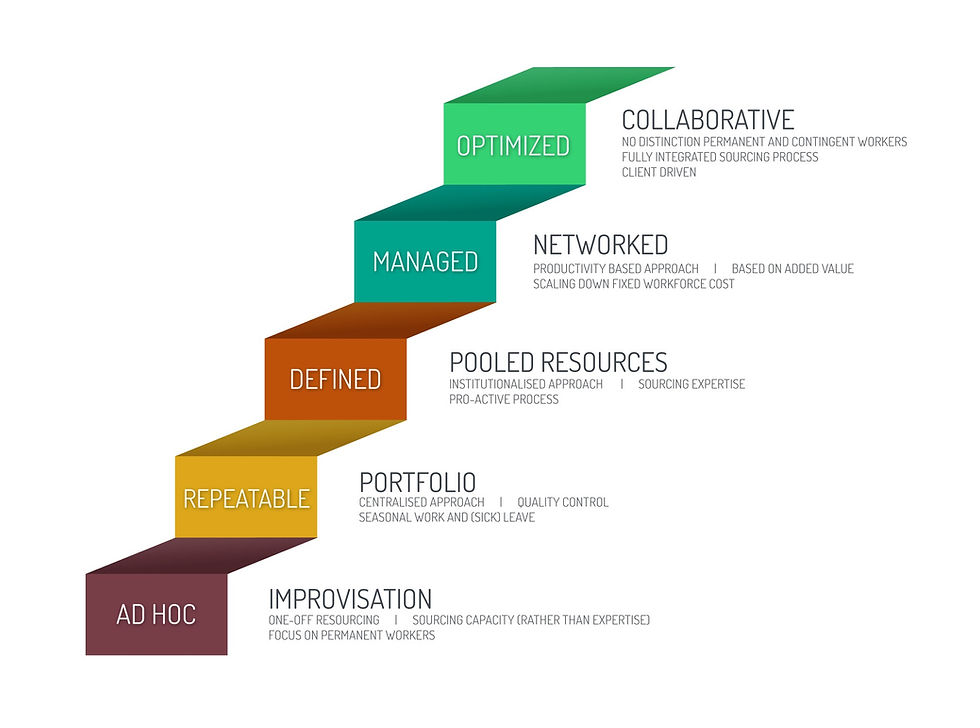 OPTIMIZED

COLLABORATIVE
NO DISTINCTION PERMANENT AND CONTINGENT WORKERS
FULLY INTEGRATED SOURCING PROCESS
CLIENT DRIVEN

MANAGED

NETWORKED
PRODUCTIVITY BASED APPROACH | BASED ON ADDED VALUE
SCALING DOWN FIXED WORKFORCE COST

DEFINED

POOLED RESOURCES
INSTITUTIONALISED APPROACH | SOURCING EXPERTISE
PRO-ACTIVE PROCESS

REPEATABLE

PORTFOLIO
CENTRALISED APPROACH | QUALITY CONTROL
SEASONAL WORK AND (SICK) LEAVE

AD HOC

IMPROVISATION
ONE-OFF RESOURCING | SOURCING CAPACITY (RATHER THAN EXPERTISE)
FOCUS ON PERMANENT WORKERS